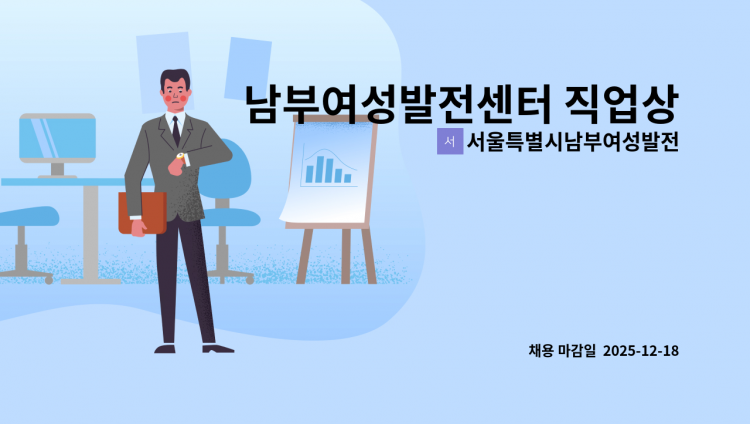 남부여성발전센터 직업상

서 서울특별시남부여성발전

채용 마감일 2025-12-18